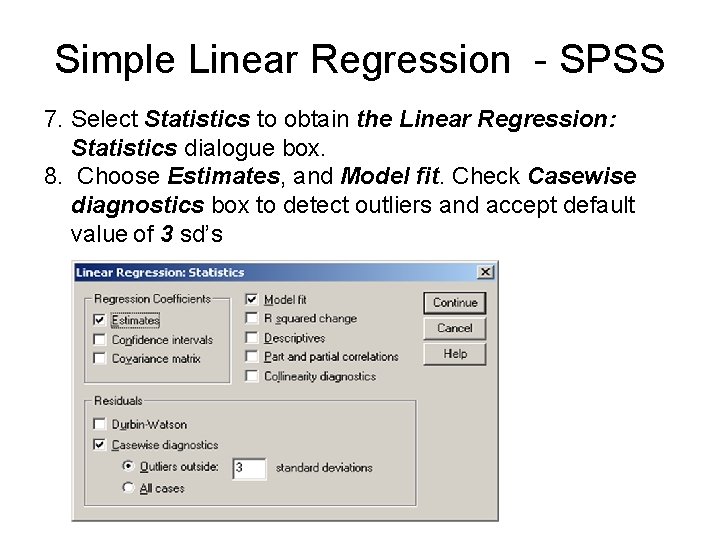 Simple Linear Regression - SPSS

7. Select Statistics to obtain the Linear Regression: Statistics dialogue box.

8. Choose Estimates, and Model fit. Check Casewise diagnostics box to detect outliers and accept default value of 3 sd's

Linear Regression: Statistics

Regression Coefficients
Estimates
Confidence intervals
Covariance matrix

Model fit
R squared change
Descriptives
Part and partial correlations
Collinearity diagnostics

Continue
Cancel
Help

Residuals
Durbin-Watson
Casewise diagnostics
Outliers outside: 3 standard deviations
All cases